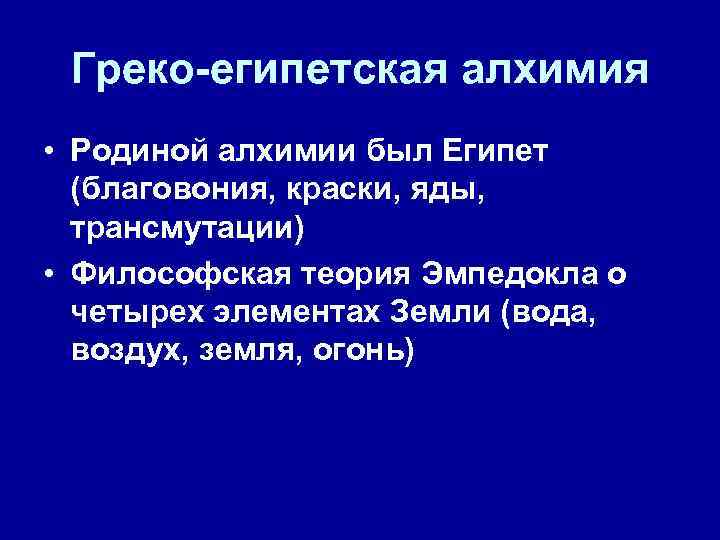 Греко-египетская алхимия

• Родиной алхимии был Египет (благовония, краски, яды, трансмутации)

• Философская теория Эмпедокла о четырех элементах Земли (вода, воздух, земля, огонь)